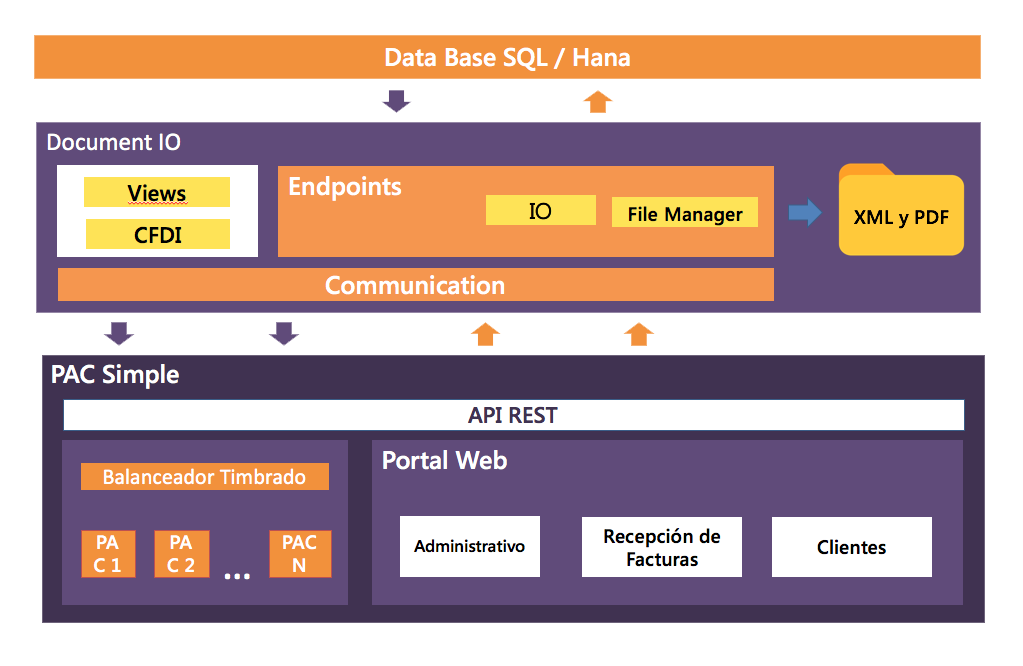 Data Base SQL / Hana

Document IO

Views

CFDI

Endpoints

IO

File Manager

XML y PDF

Communication

PAC Simple

API REST

Balanceador Timbrado

PA C 1

PA C 2

...

PAC N

Portal Web

Administrativo

Recepción de Facturas

Clientes